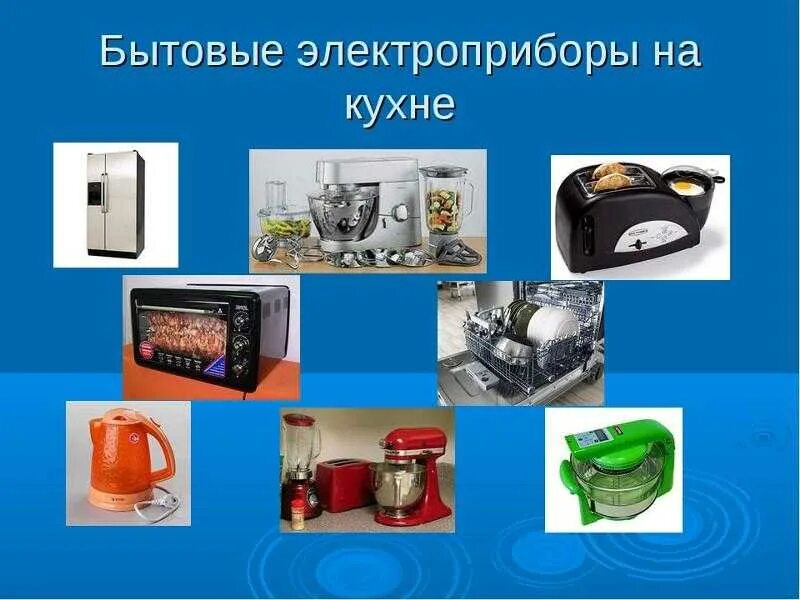 Бытовые электроприборы на кухне